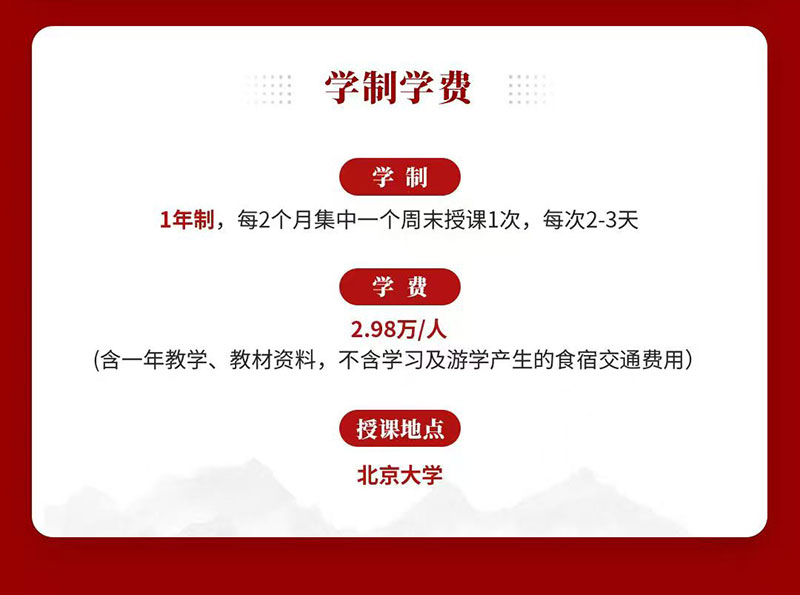 学制学费

学 制

1年制，每2个月集中一个周末授课1次，每次2-3天

学 费

2.98万/人

(含一年教学、教材资料，不含学习及游学产生的食宿交通费用）

授课地点

北京大学